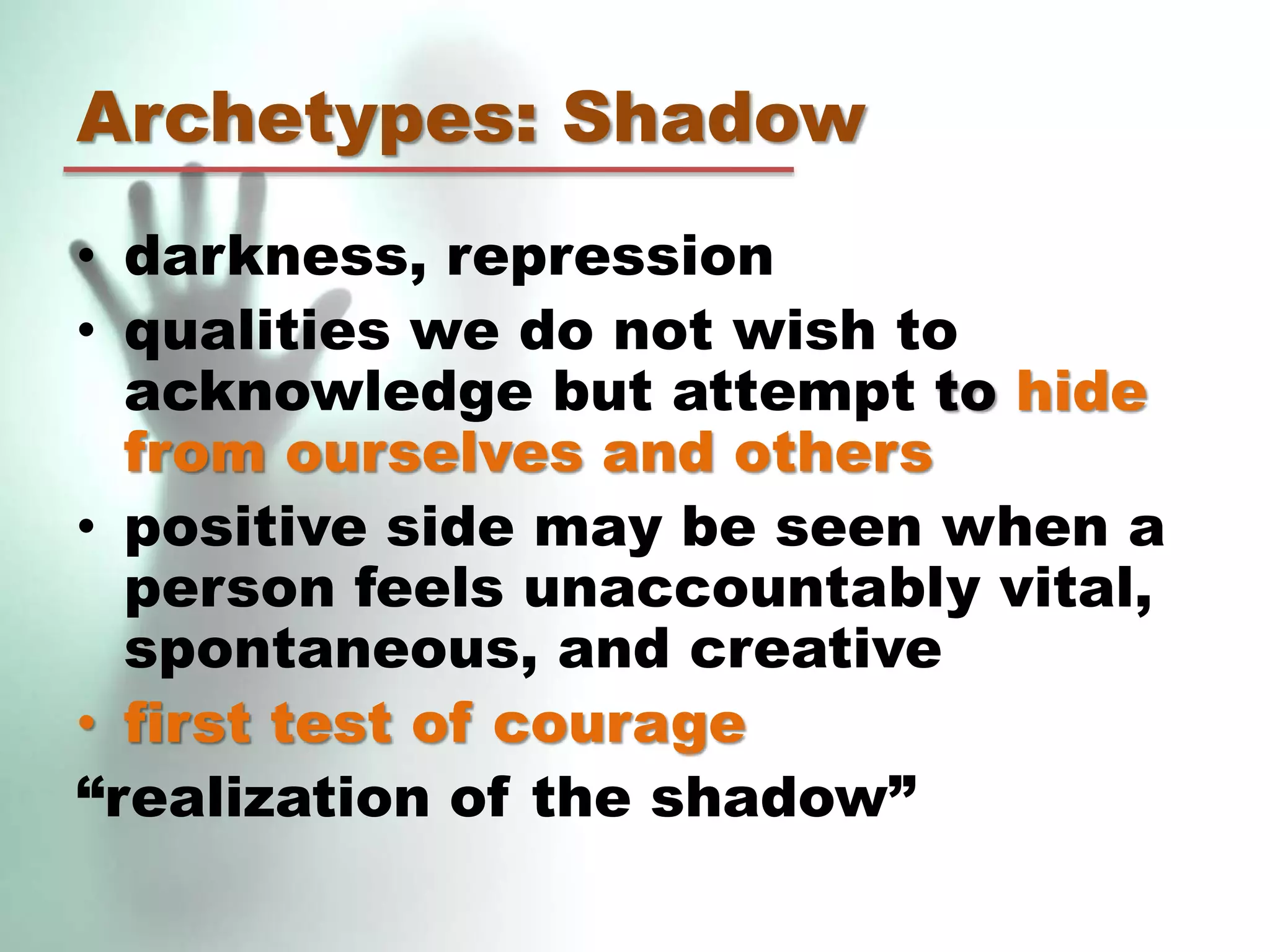 Archetypes: Shadow

• darkness, repression
• qualities we do not wish to acknowledge but attempt to hide from ourselves and others
• positive side may be seen when a person feels unaccountably vital, spontaneous, and creative
• first test of courage

“realization of the shadow”